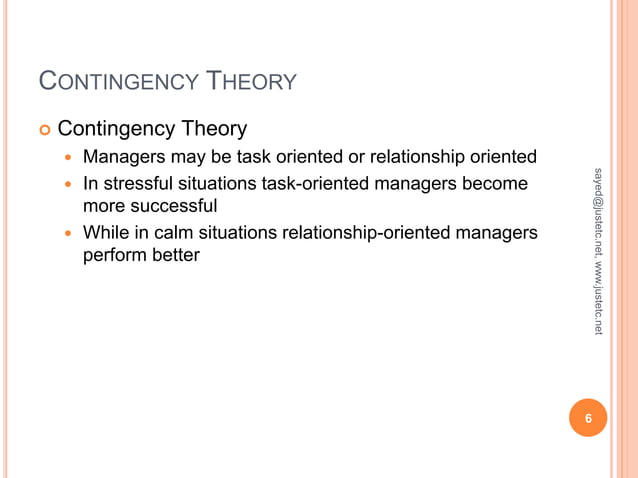 CONTINGENCY THEORY

Contingency Theory

Managers may be task oriented or relationship oriented

In stressful situations task-oriented managers become more successful

While in calm situations relationship-oriented managers perform better

sayed@justetc.net, www.justetc.net

6